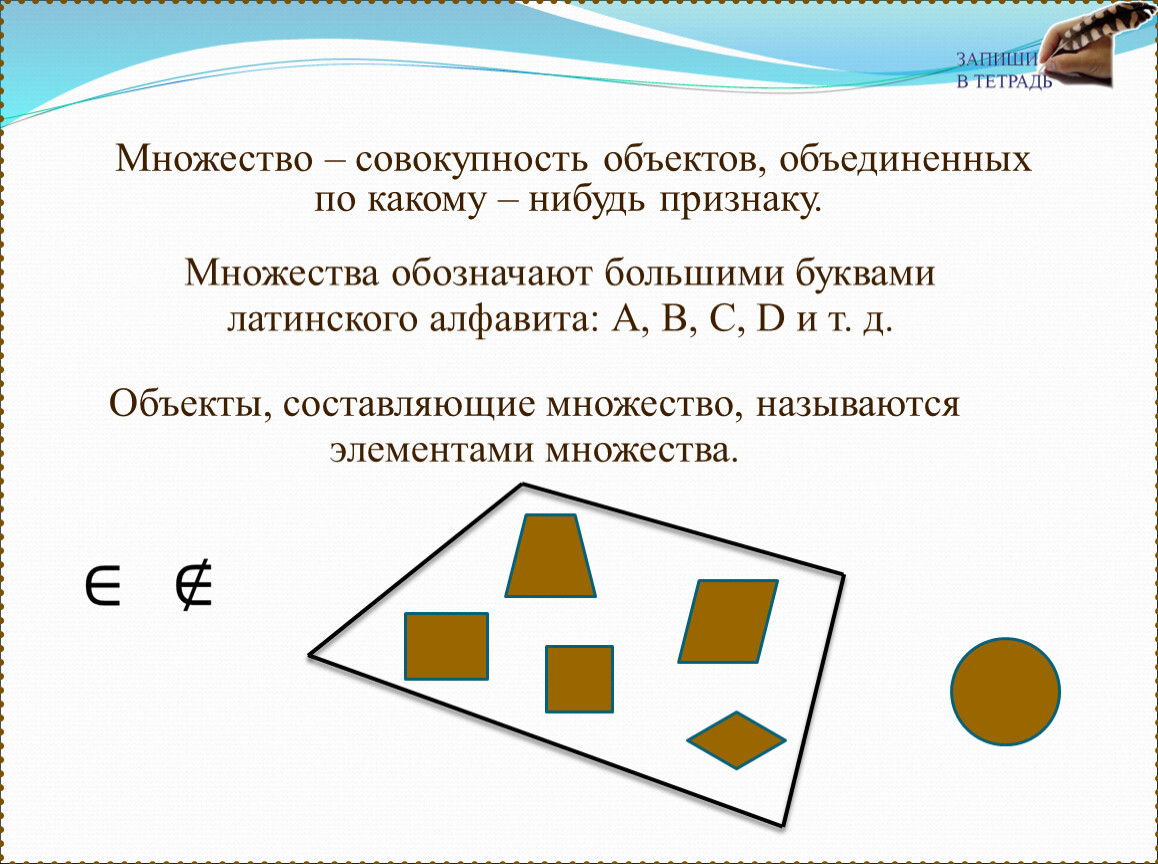 ЗАПИШИ В ТЕТРАДЬ

Множество – совокупность объектов, объединенных по какому – нибудь признаку.

Множества обозначают большими буквами латинского алфавита: A, B, C, D и т. д.

Объекты, составляющие множество, называются элементами множества.

$\in$ $\notin$